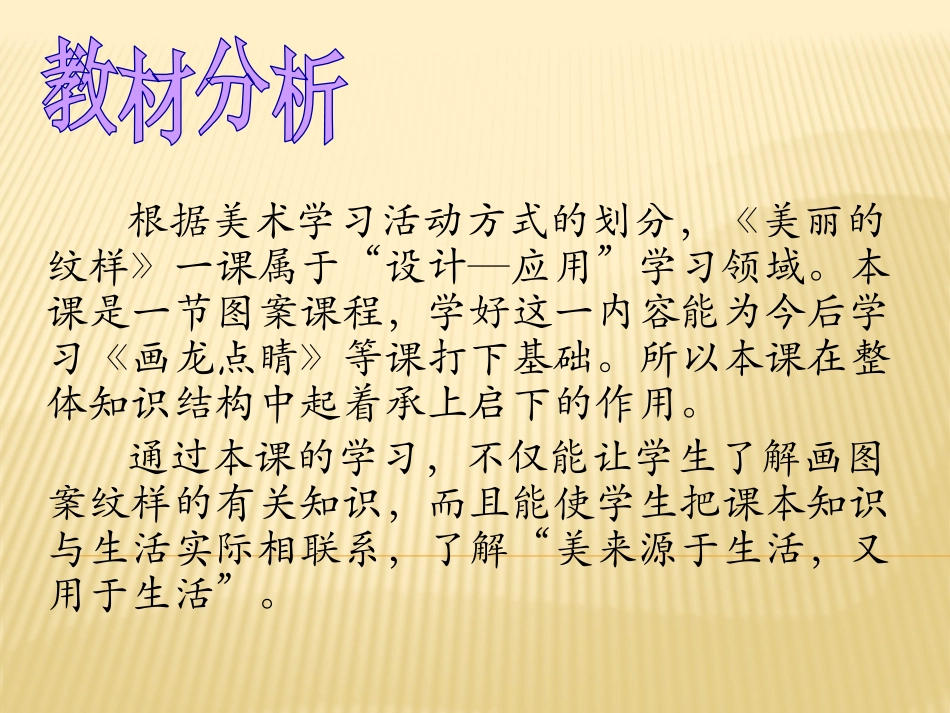 教材分析

根据美术学习活动方式的划分，《美丽的纹样》一课属于“设计—应用”学习领域。本课是一节图案课程，学好这一内容能为今后学习《画龙点睛》等课打下基础。所以本课在整体知识结构中起着承上启下的作用。

通过本课的学习，不仅能让学生了解画图案纹样的有关知识，而且能使学生把课本知识与生活实际相联系，了解“美来源于生活，又用于生活”。